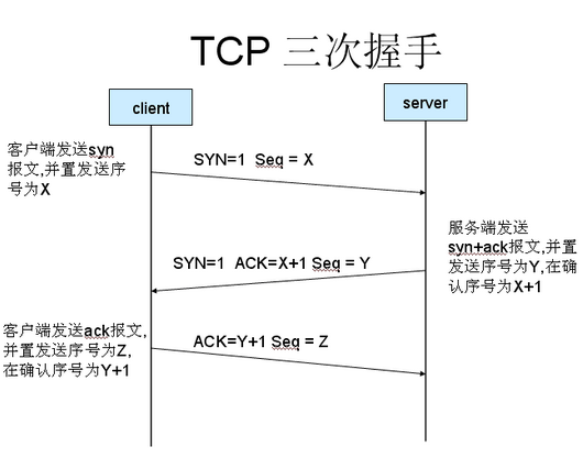 TCP 三次握手

client

server

客户端发送syn报文,并置发送序号为X

SYN=1 Seq = X

服务端发送syn+ack报文,并置发送序号为Y,在确认序号为X+1

SYN=1 ACK=X+1 Seq = Y

客户端发送ack报文,并置发送序号为Z,在确认序号为Y+1

ACK=Y+1 Seq = Z